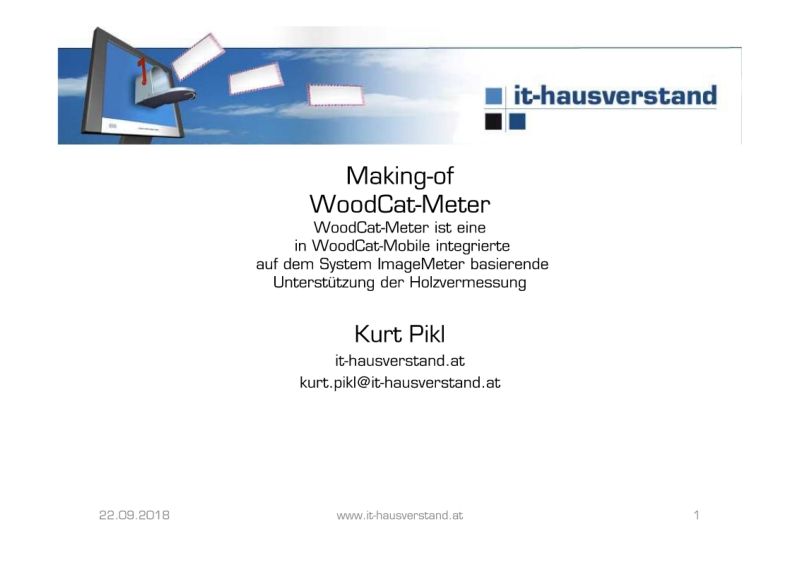 it-hausverstand

Making-of
WoodCat-Meter

WoodCat-Meter ist eine in WoodCat-Mobile integrierte auf dem System ImageMeter basierende Unterstützung der Holzvermessung

Kurt Pikl

it-hausverstand.at

kurt.pikl@it-hausverstand.at

22.09.2018

www.it-hausverstand.at

1